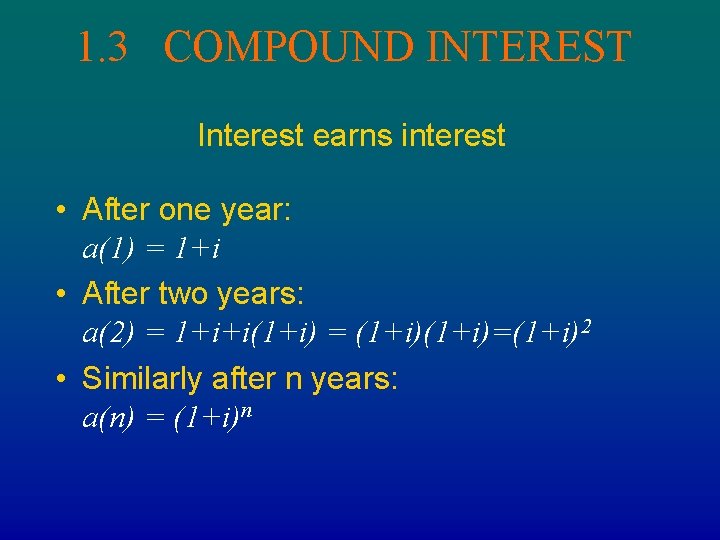 1.3 COMPOUND INTEREST

Interest earns interest

• After one year:
$a(1) = 1+i$

• After two years:
$a(2) = 1+i+i(1+i) = (1+i)(1+i)=(1+i)^2$

• Similarly after n years:
$a(n) = (1+i)^n$